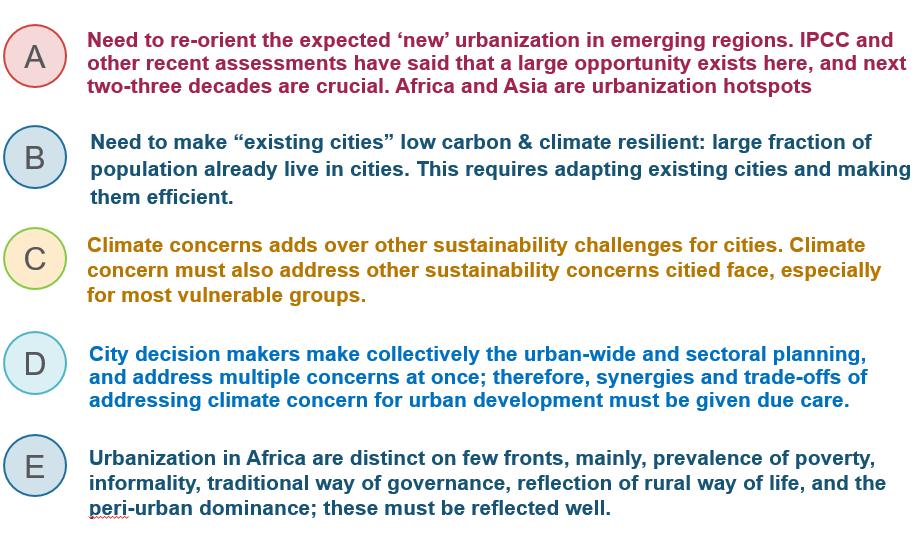 A

Need to re-orient the expected ‘new’ urbanization in emerging regions. IPCC and other recent assessments have said that a large opportunity exists here, and next two-three decades are crucial. Africa and Asia are urbanization hotspots

B

Need to make “existing cities” low carbon & climate resilient: large fraction of population already live in cities. This requires adapting existing cities and making them efficient.

C

Climate concerns adds over other sustainability challenges for cities. Climate concern must also address other sustainability concerns citied face, especially for most vulnerable groups.

D

City decision makers make collectively the urban-wide and sectoral planning, and address multiple concerns at once; therefore, synergies and trade-offs of addressing climate concern for urban development must be given due care.

E

Urbanization in Africa are distinct on few fronts, mainly, prevalence of poverty, informality, traditional way of governance, reflection of rural way of life, and the peri-urban dominance; these must be reflected well.